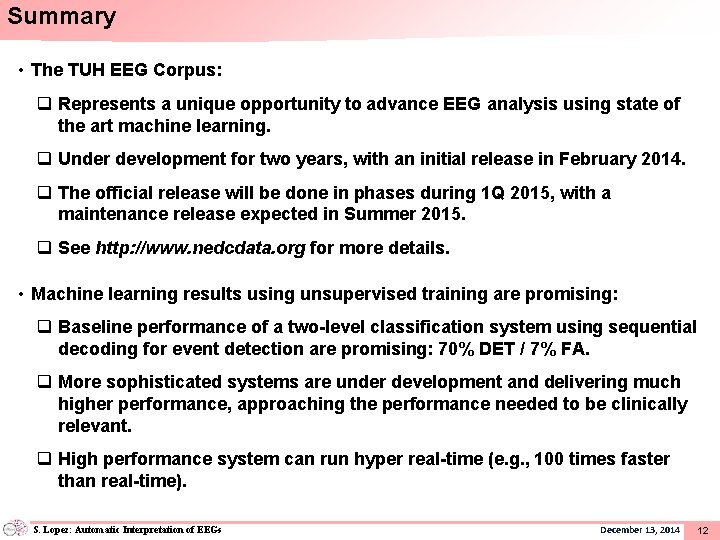 Summary

• The TUH EEG Corpus:

❑ Represents a unique opportunity to advance EEG analysis using state of the art machine learning.

❑ Under development for two years, with an initial release in February 2014.

❑ The official release will be done in phases during 1Q 2015, with a maintenance release expected in Summer 2015.

❑ See http://www.nedcdata.org for more details.

• Machine learning results using unsupervised training are promising:

❑ Baseline performance of a two-level classification system using sequential decoding for event detection are promising: 70% DET / 7% FA.

❑ More sophisticated systems are under development and delivering much higher performance, approaching the performance needed to be clinically relevant.

❑ High performance system can run hyper real-time (e.g., 100 times faster than real-time).

S. Lopez: Automatic Interpretation of EEGs December 13, 2014 12